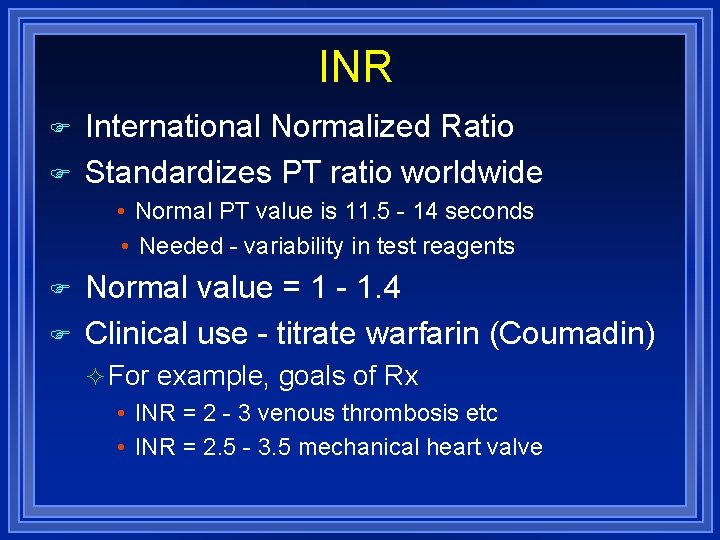 INR

International Normalized Ratio

Standardizes PT ratio worldwide

• Normal PT value is 11.5 - 14 seconds

• Needed - variability in test reagents

Normal value = 1 - 1.4

Clinical use - titrate warfarin (Coumadin)

For example, goals of Rx

• INR = 2 - 3 venous thrombosis etc

• INR = 2.5 - 3.5 mechanical heart valve